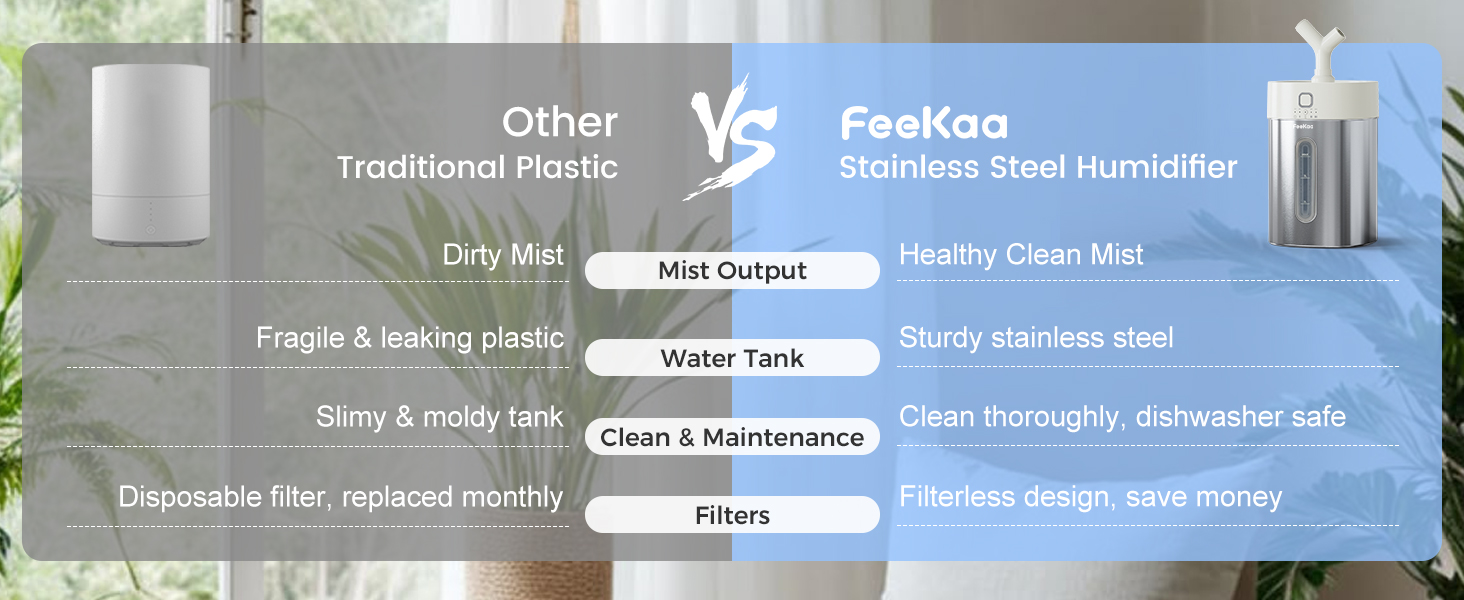 Other
Traditional Plastic

VS

FeeKaa
Stainless Steel Humidifier

FeeKaa

| Other Traditional Plastic | | FeeKaa Stainless Steel Humidifier |
|---|---|---|
| Dirty Mist | Mist Output | Healthy Clean Mist |
| Fragile & leaking plastic | Water Tank | Sturdy stainless steel |
| Slimy & moldy tank | Clean & Maintenance | Clean thoroughly, dishwasher safe |
| Disposable filter, replaced monthly | Filters | Filterless design, save money |